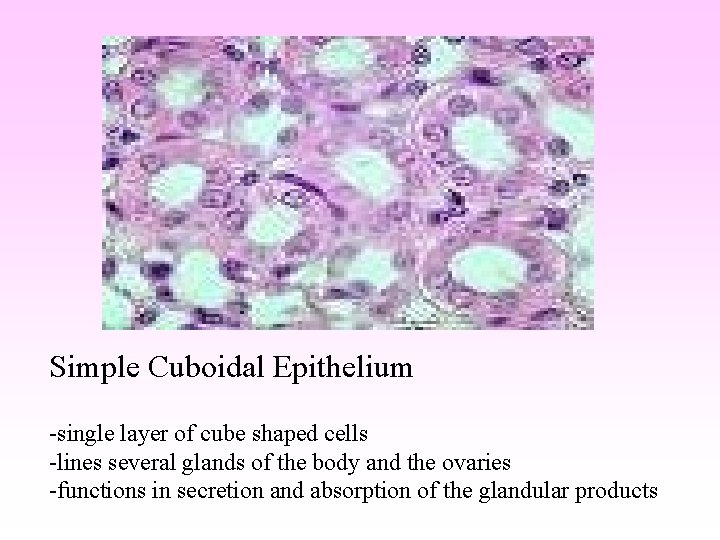 Simple Cuboidal Epithelium

-single layer of cube shaped cells
-lines several glands of the body and the ovaries
-functions in secretion and absorption of the glandular products